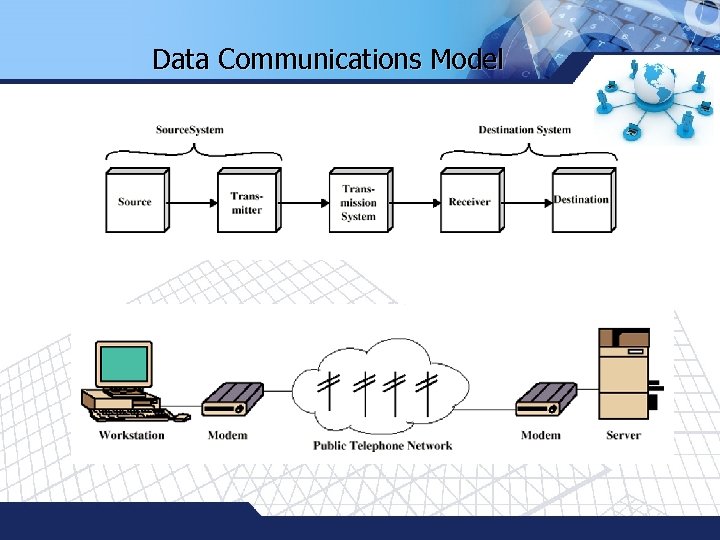 Data Communications Model

SourceSystem

Destination System

Source

Transmitter

Transmission System

Receiver

Destination

Workstation

Modem

Public Telephone Network

Modem

Server